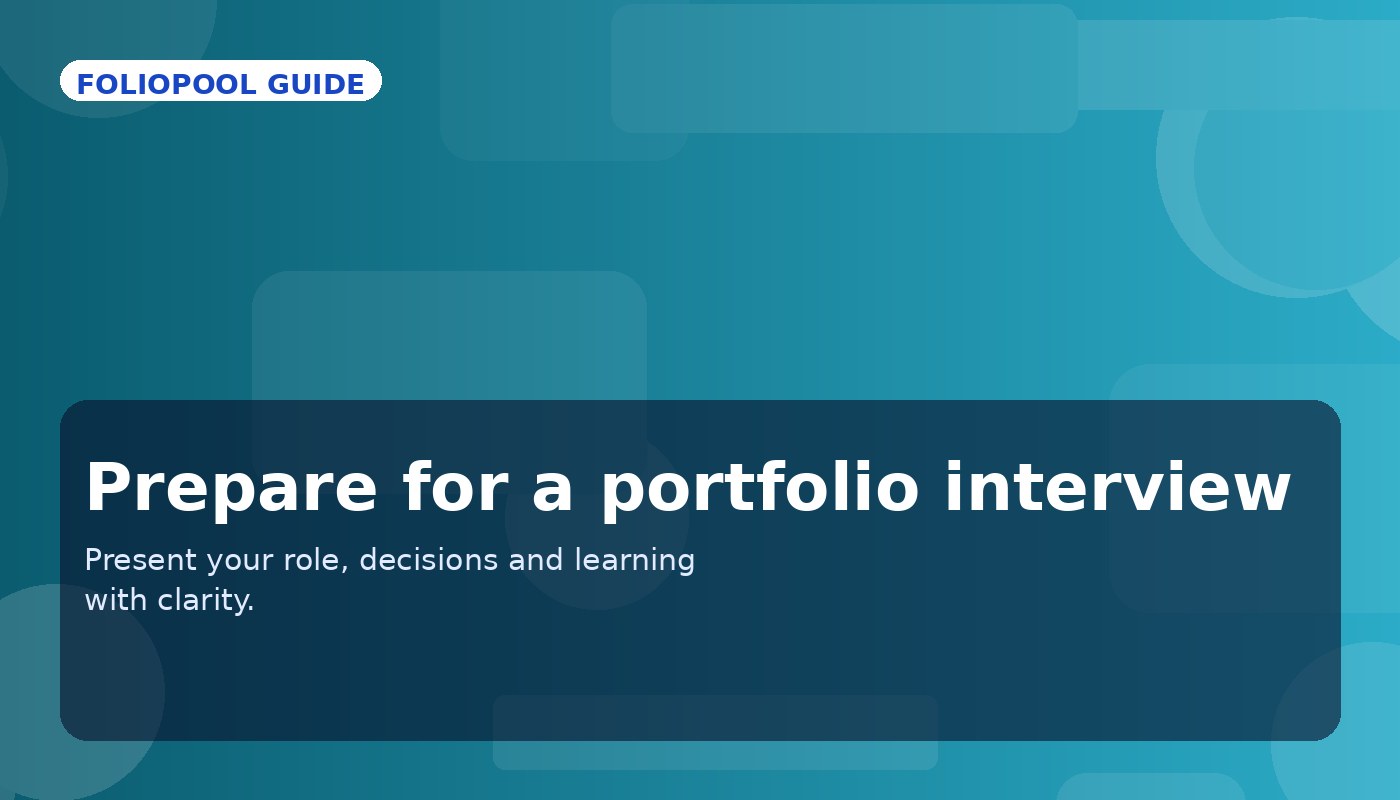 FOLIOPOOL GUIDE

Prepare for a portfolio interview

Present your role, decisions and learning with clarity.